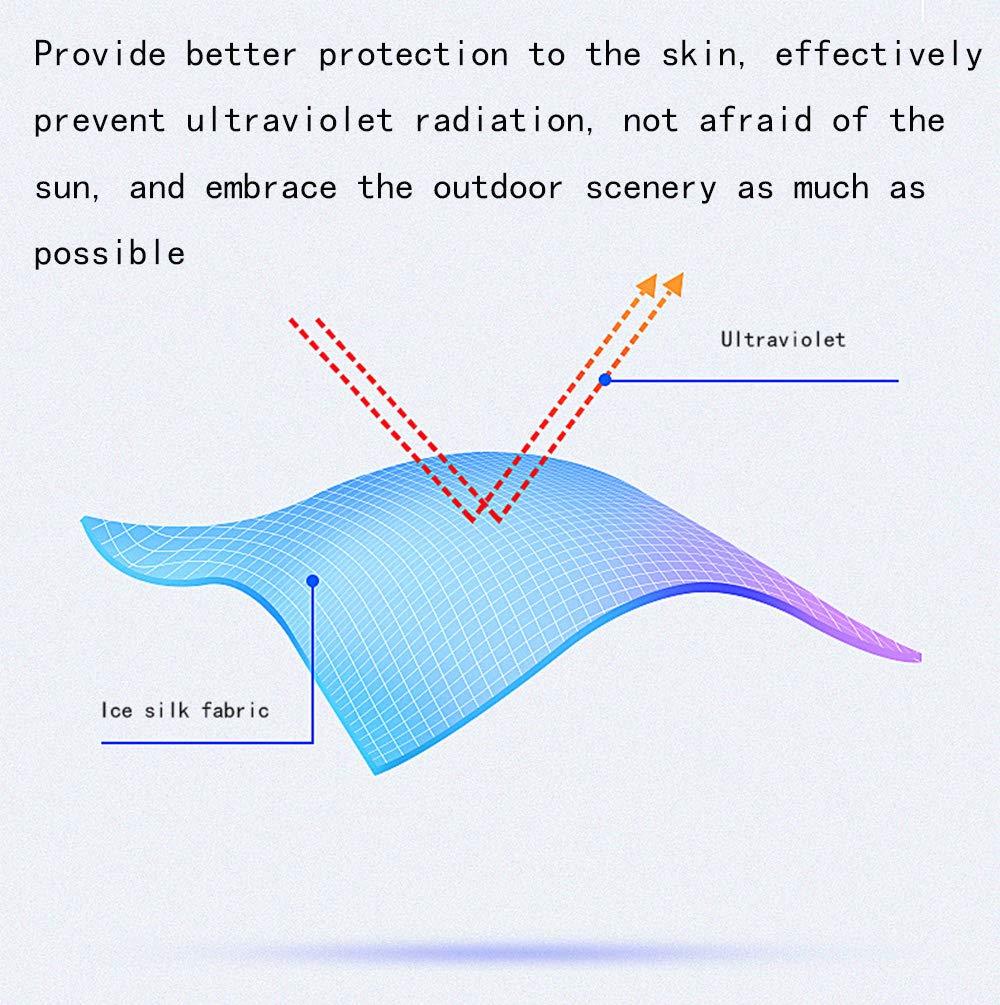 Provide better protection to the skin, effectively prevent ultraviolet radiation, not afraid of the sun, and embrace the outdoor scenery as much as possible

Ultraviolet

Ice silk fabric